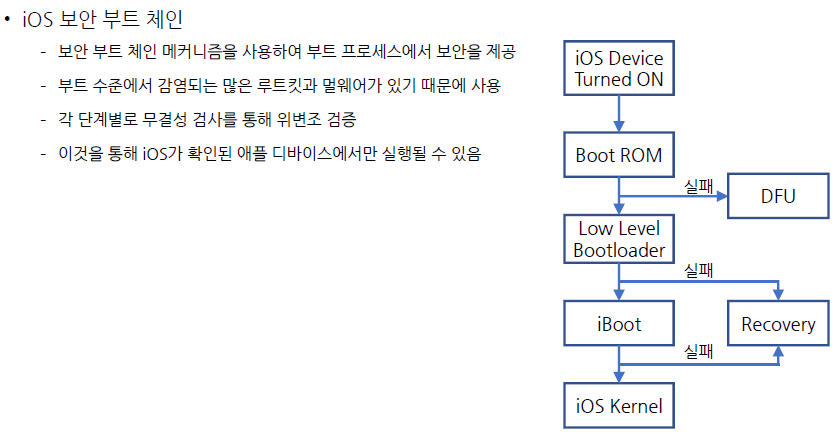 • iOS 보안 부트 체인

- 보안 부트 체인 메커니즘을 사용하여 부트 프로세스에서 보안을 제공
- 부트 수준에서 감염되는 많은 루트킷과 멀웨어가 있기 때문에 사용
- 각 단계별로 무결성 검사를 통해 위변조 검증
- 이것을 통해 iOS가 확인된 애플 디바이스에서만 실행될 수 있음

iOS Device Turned ON

Boot ROM

실패

DFU

Low Level Bootloader

실패

iBoot

Recovery

실패

iOS Kernel